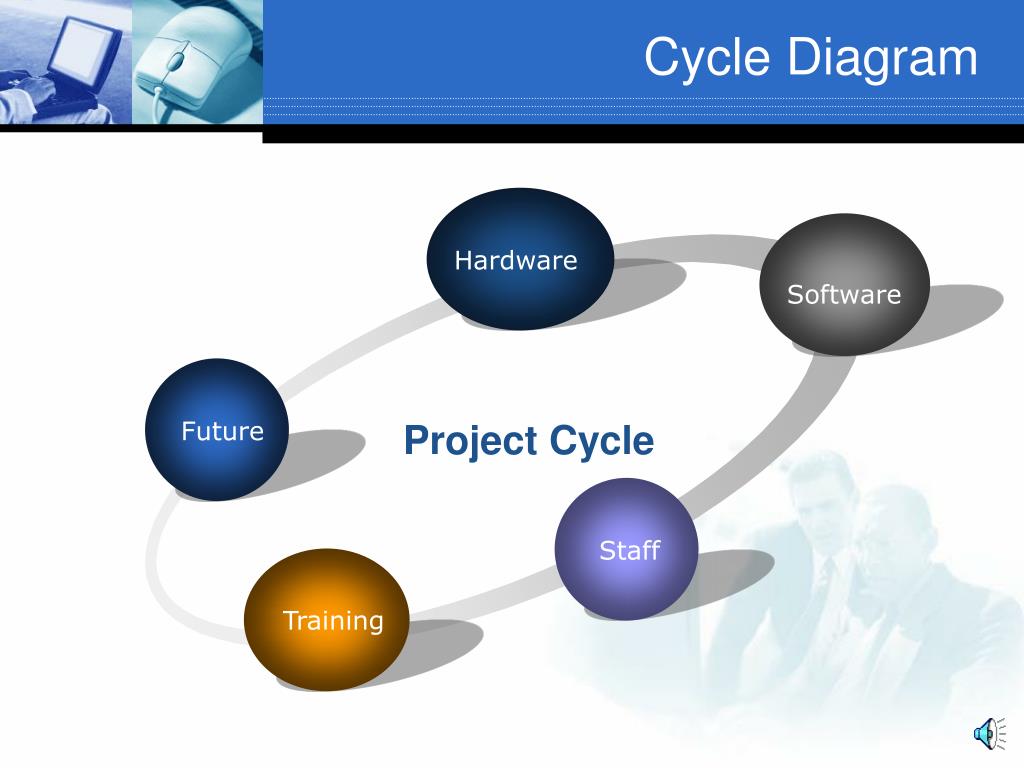 Cycle Diagram

Hardware

Software

Future

Project Cycle

Staff

Training